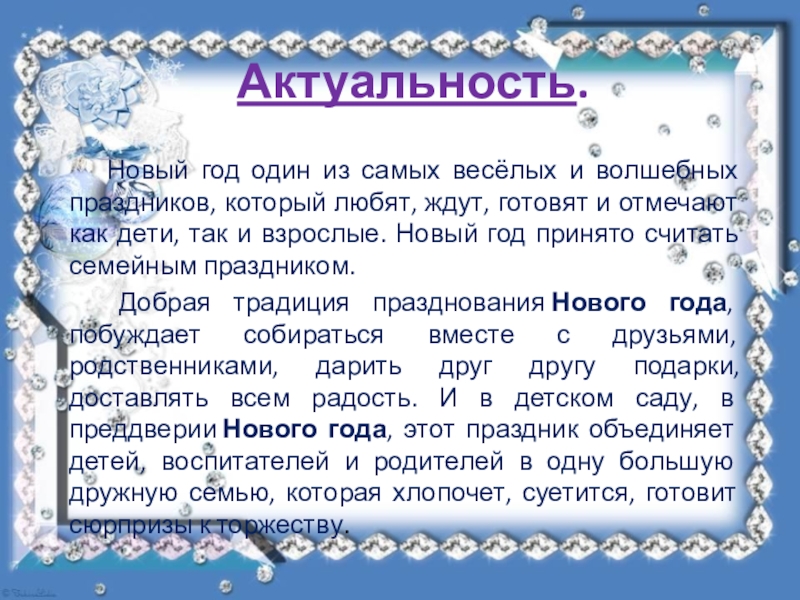 Актуальность.

Новый год один из самых весёлых и волшебных праздников, который любят, ждут, готовят и отмечают как дети, так и взрослые. Новый год принято считать семейным праздником.

Добрая традиция празднования Нового года, побуждает собираться вместе с друзьями, родственниками, дарить друг другу подарки, доставлять всем радость. И в детском саду, в преддверии Нового года, этот праздник объединяет детей, воспитателей и родителей в одну большую дружную семью, которая хлопочет, суетится, готовит сюрпризы к торжеству.